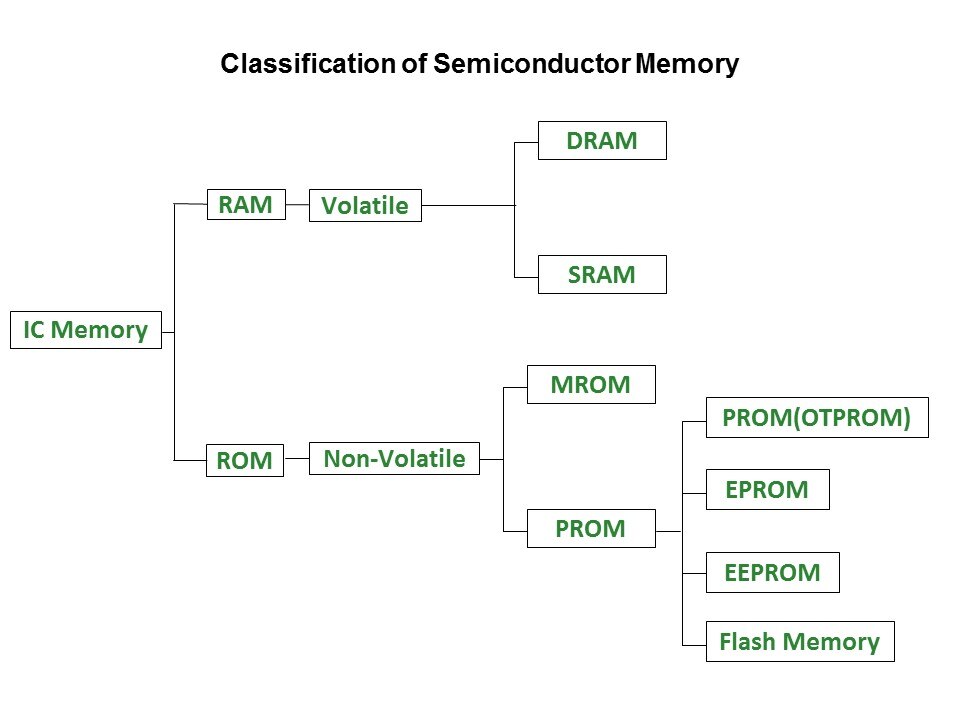 Classification of Semiconductor Memory

IC Memory
RAM
Volatile
DRAM
SRAM
ROM
Non-Volatile
MROM
PROM
PROM(OTPROM)
EPROM
EEPROM
Flash Memory